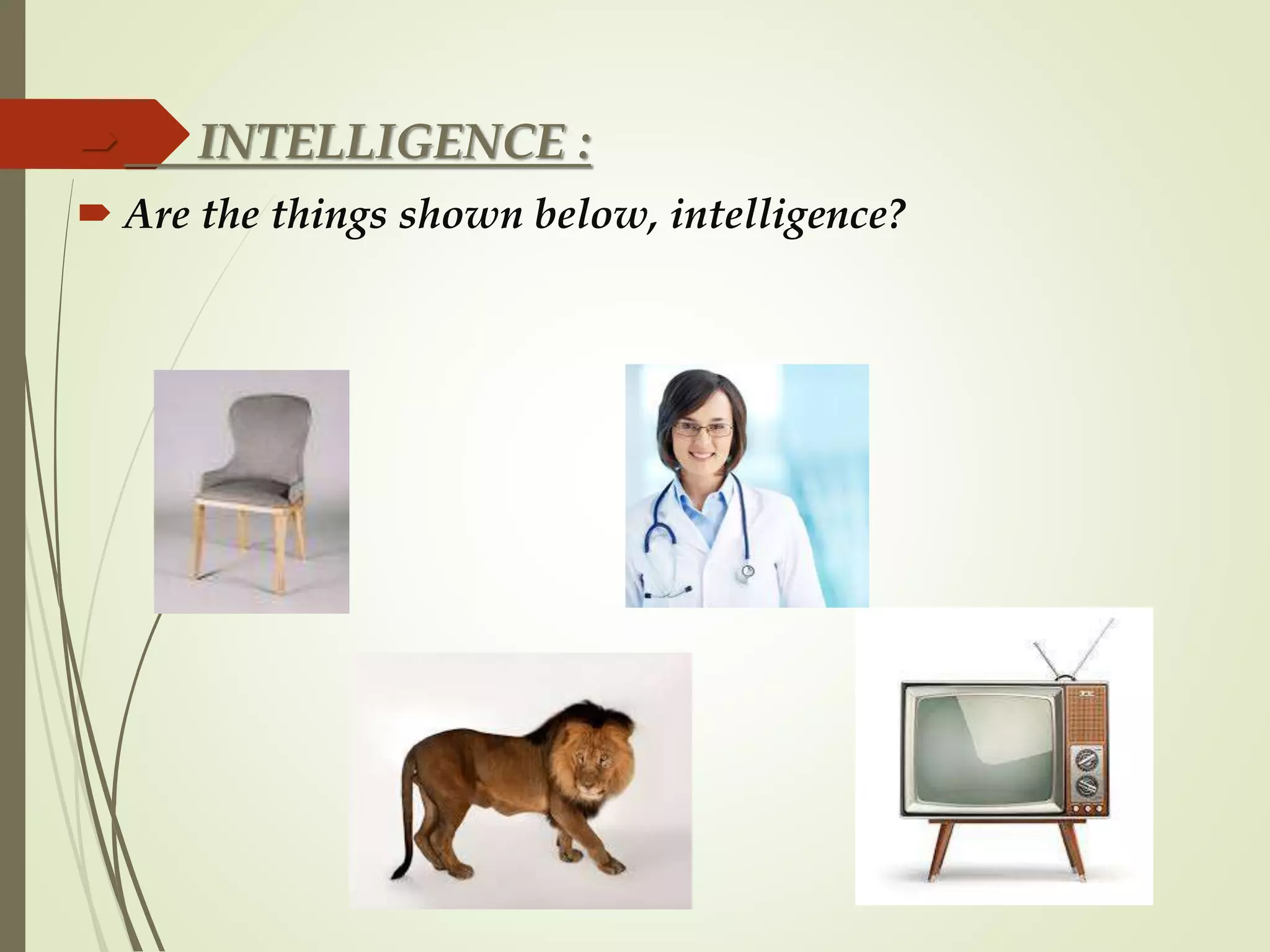 INTELLIGENCE :

Are the things shown below, intelligence?